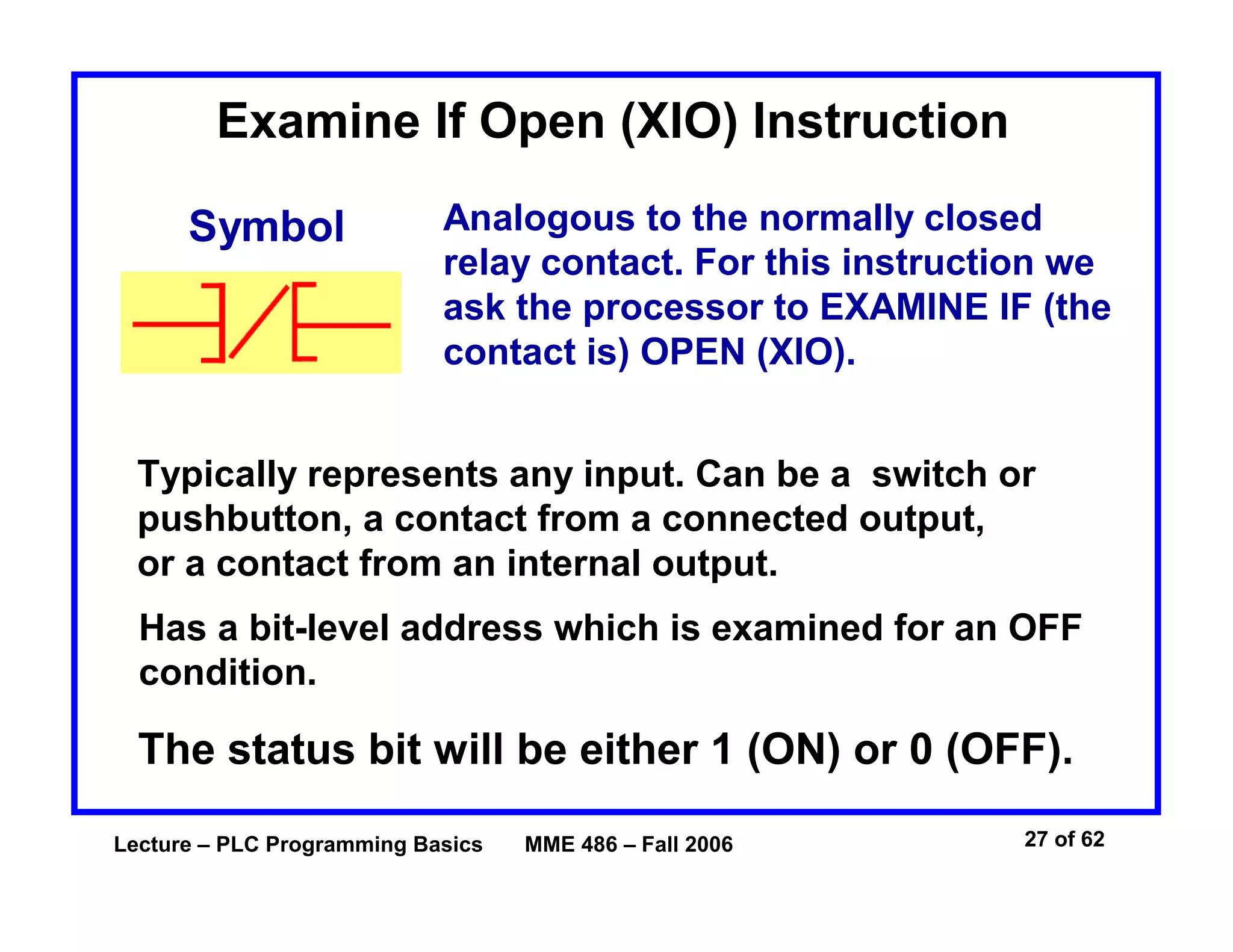 Examine If Open (XIO) Instruction

Symbol

Analogous to the normally closed relay contact. For this instruction we ask the processor to EXAMINE IF (the contact is) OPEN (XIO).

Typically represents any input. Can be a switch or pushbutton, a contact from a connected output, or a contact from an internal output.

Has a bit-level address which is examined for an OFF condition.

The status bit will be either 1 (ON) or 0 (OFF).

Lecture – PLC Programming Basics MME 486 – Fall 2006

27 of 62